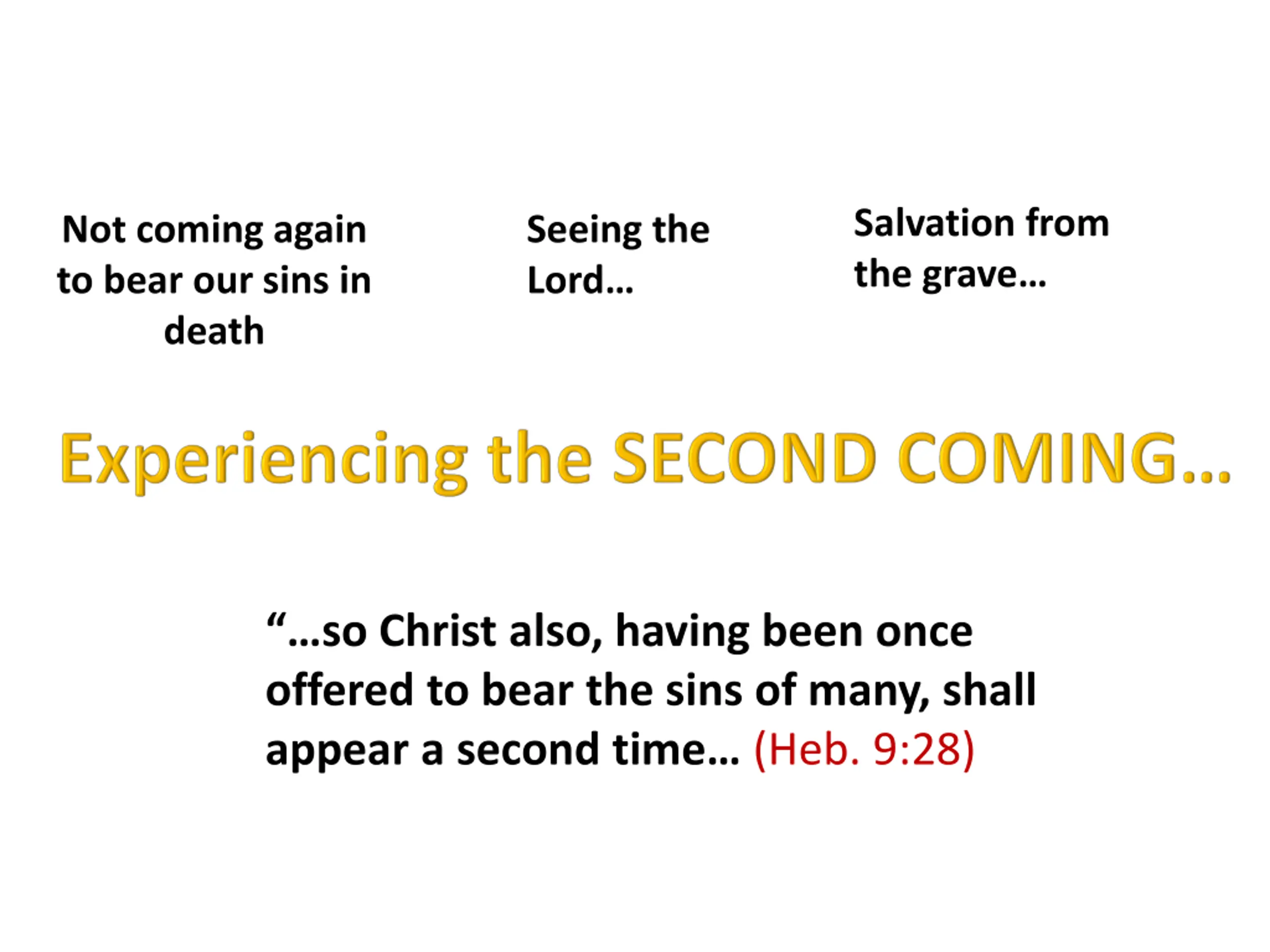 Not coming again to bear our sins in death

Seeing the Lord…

Salvation from the grave…

Experiencing the SECOND COMING…

“…so Christ also, having been once offered to bear the sins of many, shall appear a second time… (Heb. 9:28)